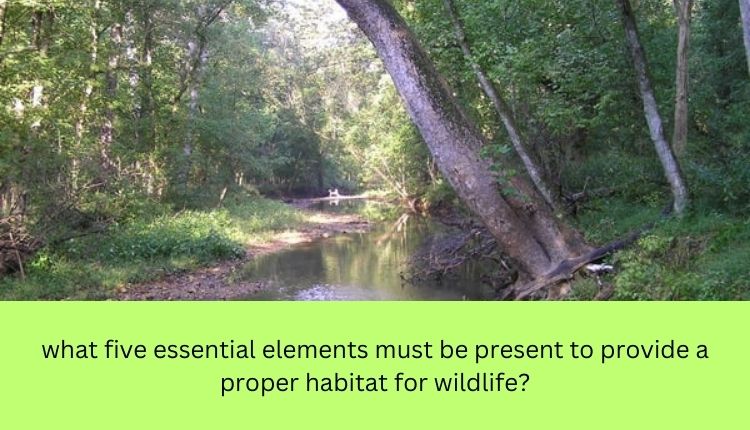 what five essential elements must be present to provide a proper habitat for wildlife?